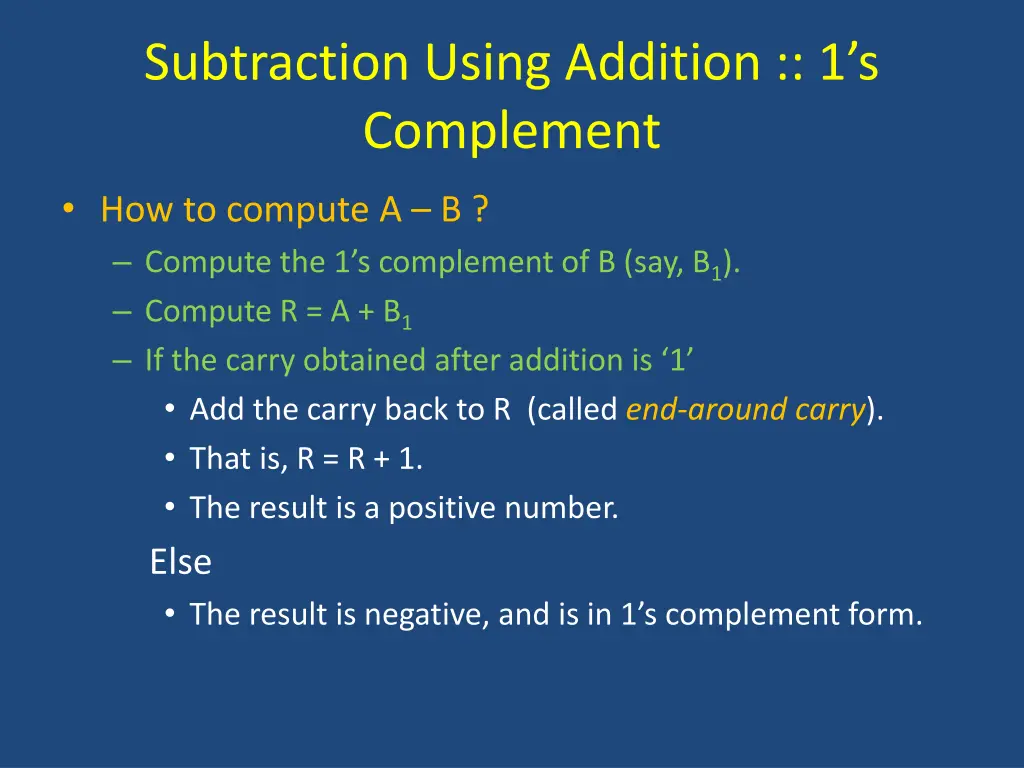 Subtraction Using Addition :: 1’s Complement

• How to compute A – B ?
– Compute the 1’s complement of B (say, $B_1$).
– Compute R = A + $B_1$
– If the carry obtained after addition is ‘1’
• Add the carry back to R (called end-around carry).
• That is, R = R + 1.
• The result is a positive number.

Else
• The result is negative, and is in 1’s complement form.